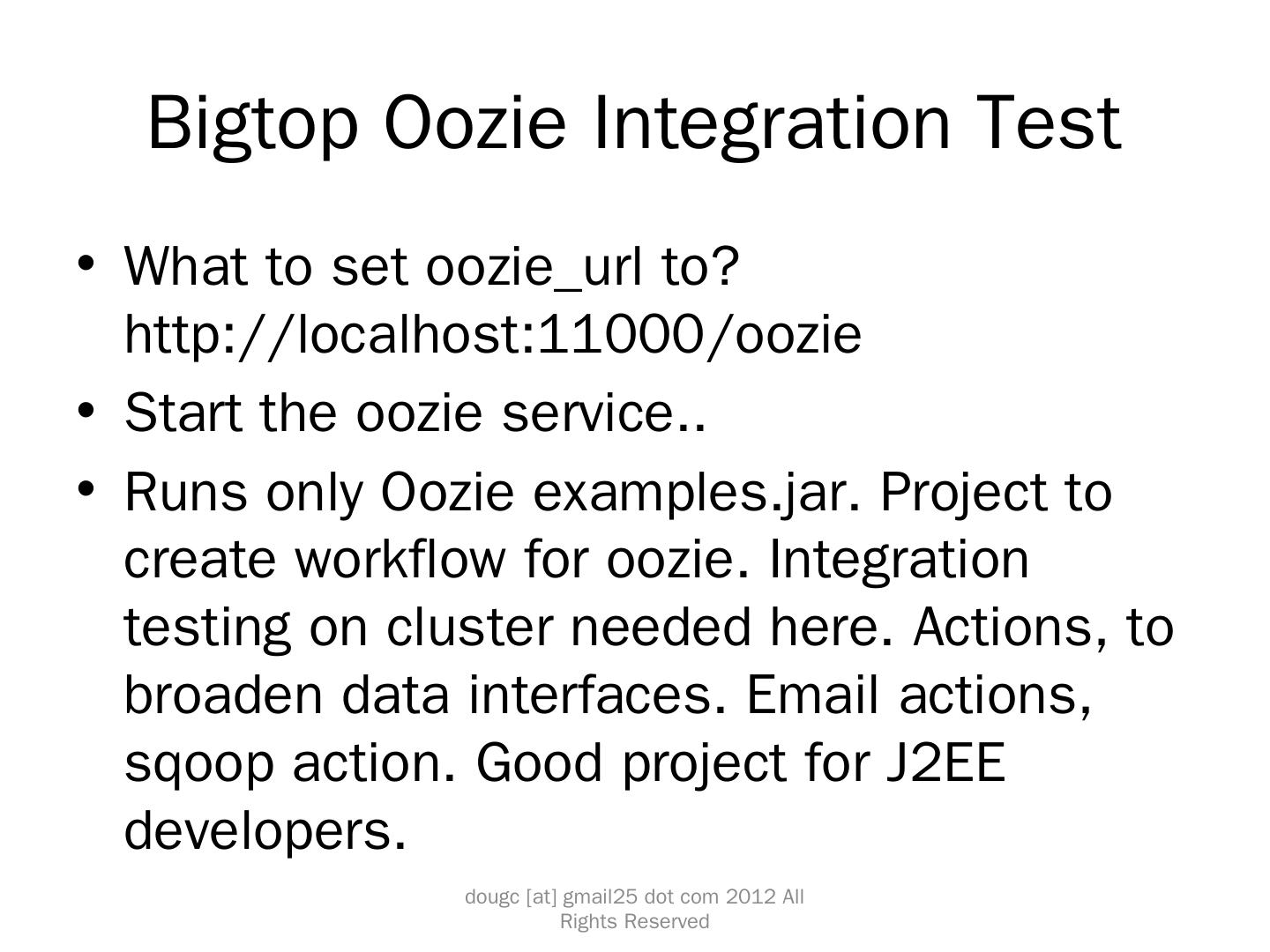 Bigtop Oozie Integration Test

• What to set oozie_url to? http://localhost:11000/oozie
• Start the oozie service..
• Runs only Oozie examples.jar. Project to create workflow for oozie. Integration testing on cluster needed here. Actions, to broaden data interfaces. Email actions, sqoop action. Good project for J2EE developers.

dougc [at] gmail25 dot com 2012 All Rights Reserved